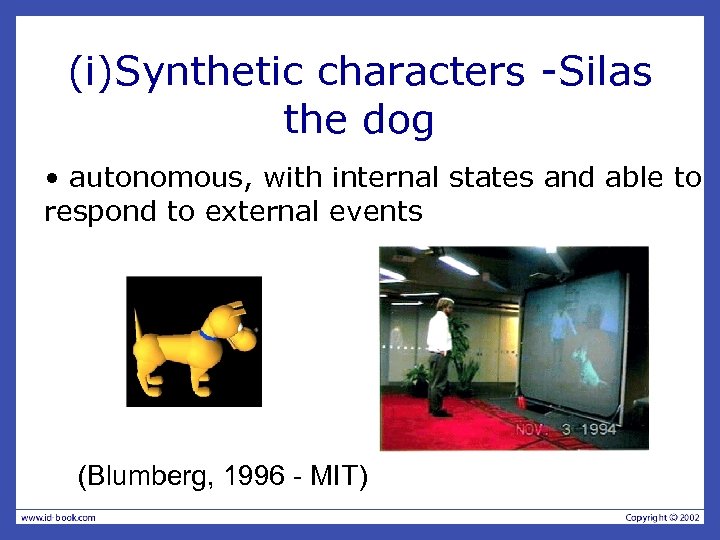 (i)Synthetic characters -Silas the dog

• autonomous, with internal states and able to respond to external events

NOV. 3 1994

(Blumberg, 1996 - MIT)

www.id-book.com

Copyright © 2002